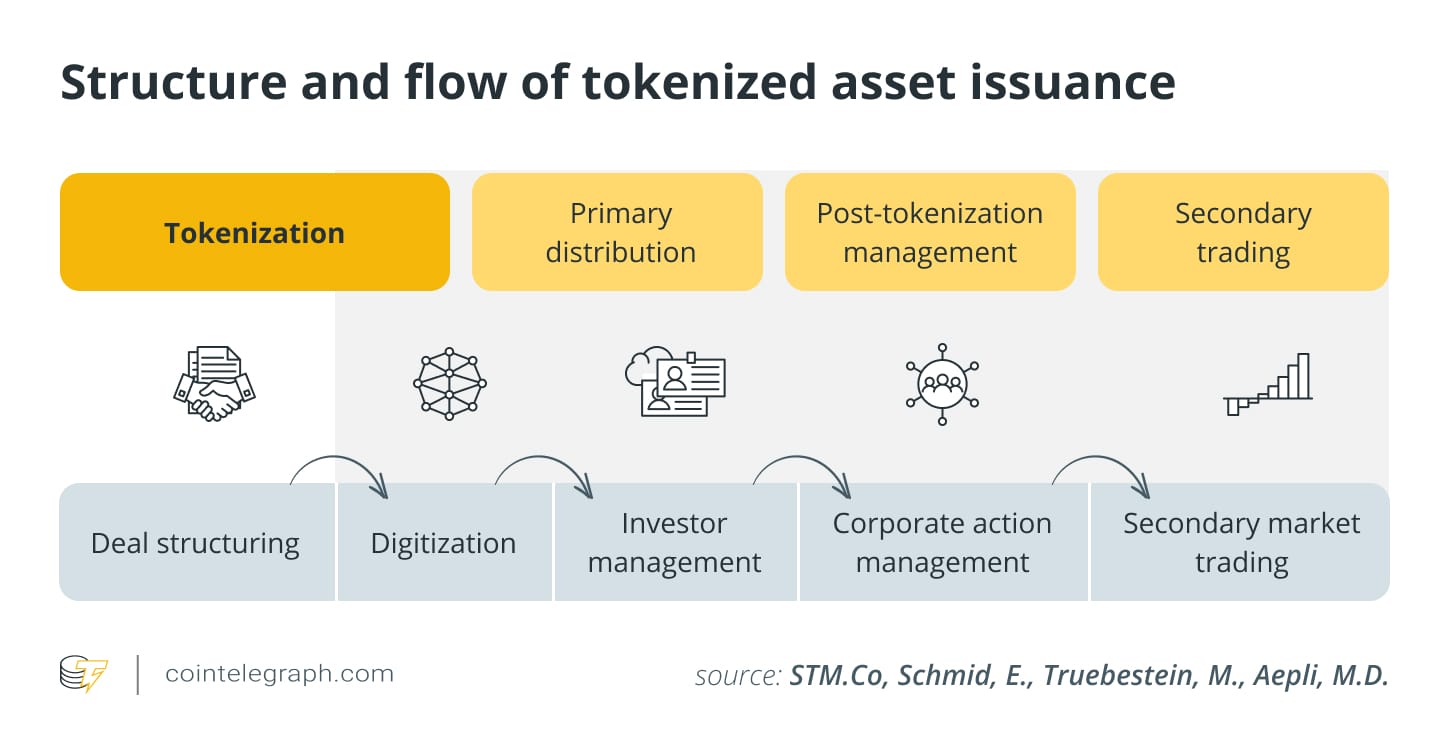 Structure and flow of tokenized asset issuance

Tokenization

Primary distribution

Post-tokenization management

Secondary trading

Deal structuring

Digitization

Investor management

Corporate action management

Secondary market trading

cointelegraph.com

source: STM.Co, Schmid, E., Truebestein, M., Aepli, M.D.